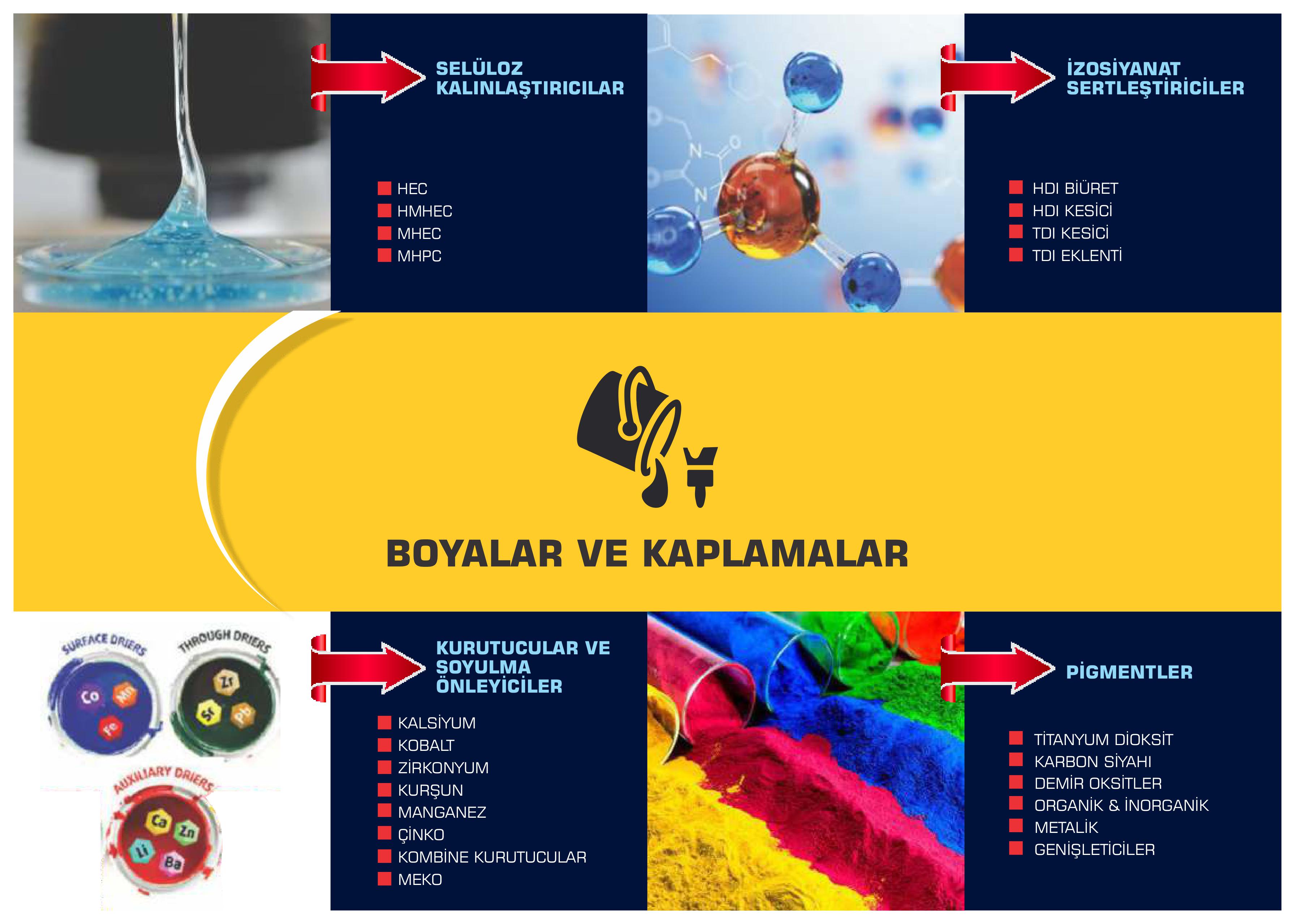 SELÜLOZ KALINLAŞTIRICILAR

HEC
HMHEC
MHEC
MHPC

İZOSİYANAT SERTLEŞTİRİCİLER

HDI BİÜRET
HDI KESİCİ
TDI KESİCİ
TDI EKLENTİ

BOYALAR VE KAPLAMALAR

SURFACE DRIERS
Co Mn Fe
THROUGH DRIERS
Zr Sr Pb
AUXILIARY DRIERS
Ca Zn Li Ba

KURUTUCULAR VE SOYULMA ÖNLEYİCİLER

KALSİYUM
KOBALT
ZİRKONYUM
KURŞUN
MANGANEZ
ÇİNKO
KOMBİNE KURUTUCULAR
MEKO

PİGMENTLER

TİTANYUM DİOKSİT
KARBON SİYAHI
DEMİR OKSİTLER
ORGANİK & İNORGANİK
METALİK
GENİŞLETİCİLER